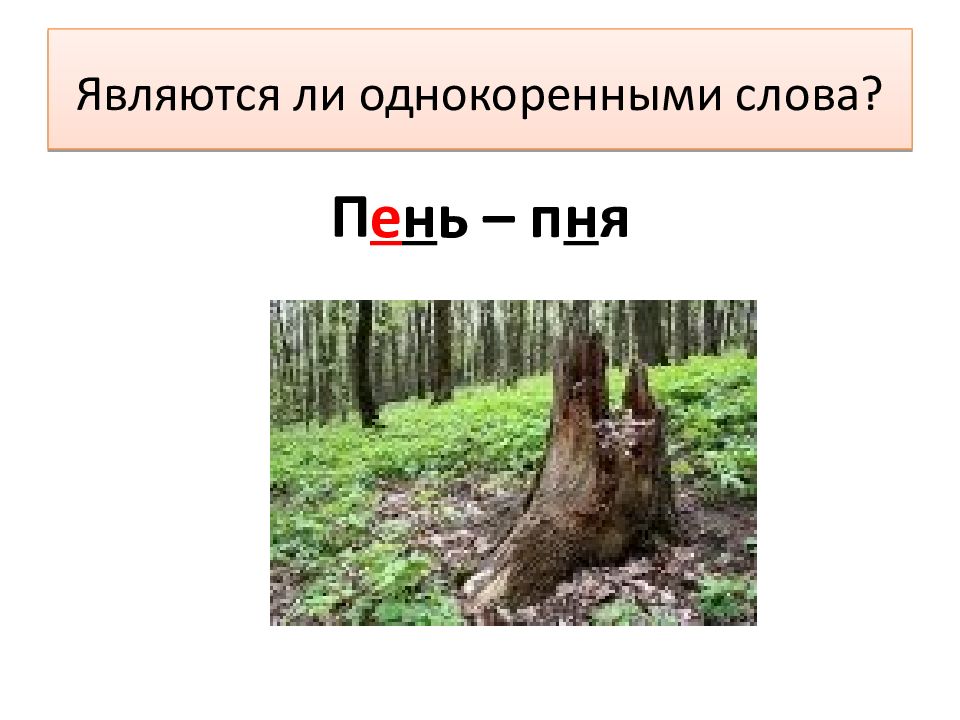 Являются ли однокоренными слова?

Пень – пня